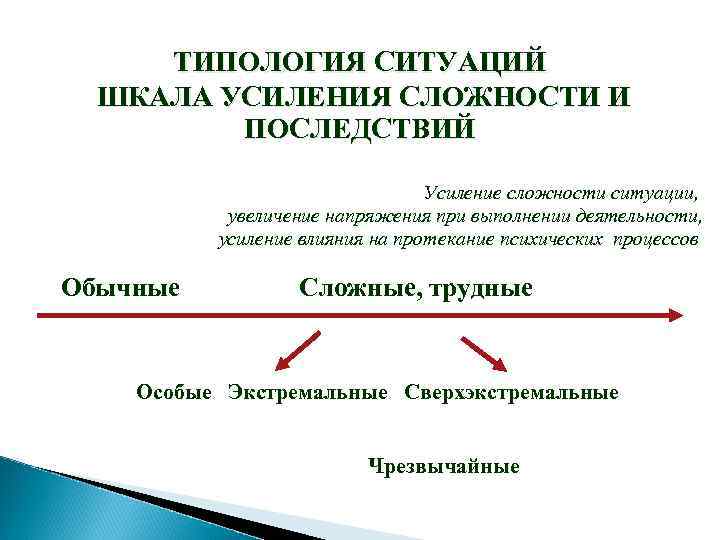 ТИПОЛОГИЯ СИТУАЦИЙ
ШКАЛА УСИЛЕНИЯ СЛОЖНОСТИ И ПОСЛЕДСТВИЙ

Усиление сложности ситуации, увеличение напряжения при выполнении деятельности, усиление влияния на протекание психических процессов

Обычные Сложные, трудные

Особые Экстремальные Сверхэкстремальные

Чрезвычайные